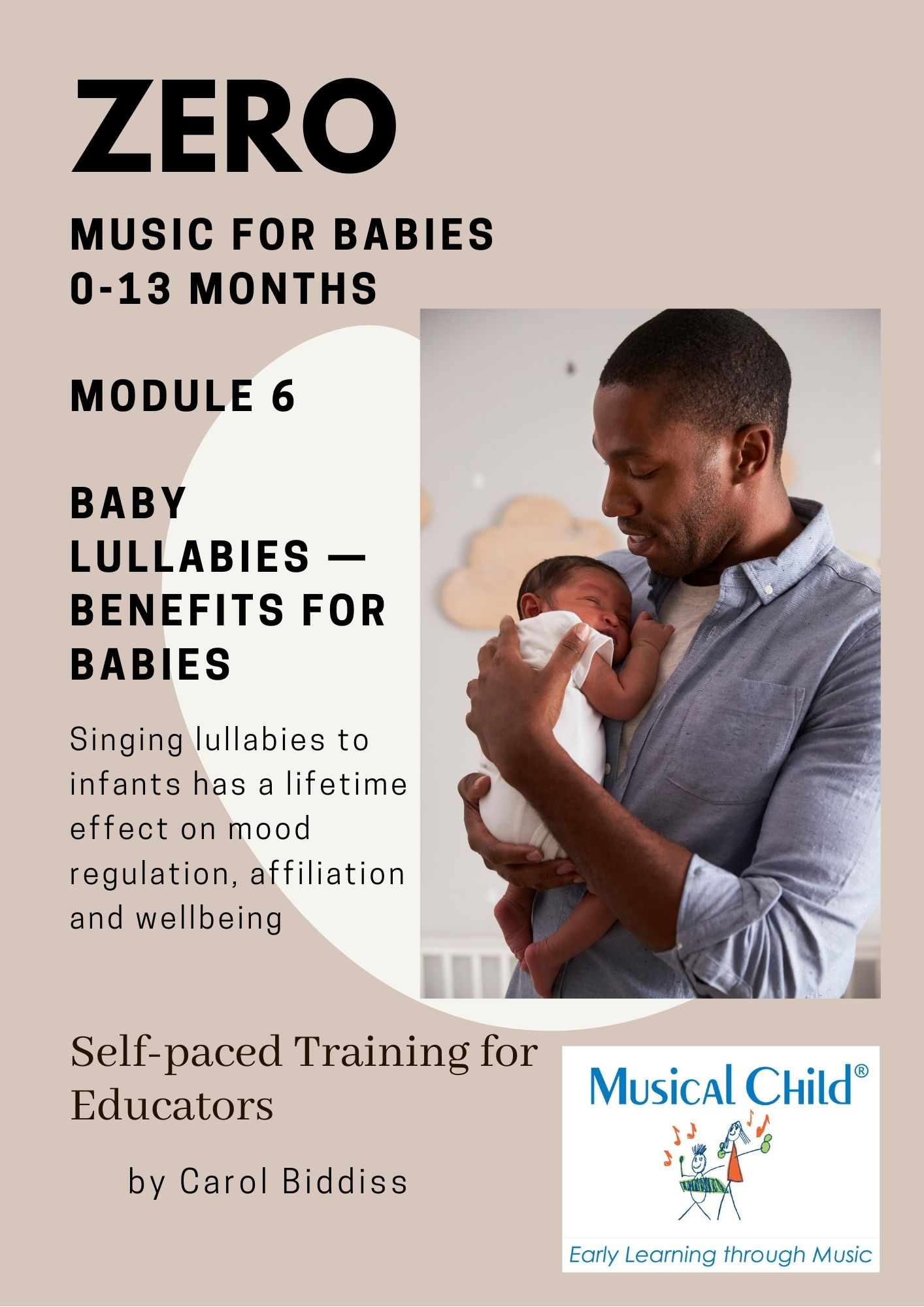 ZERO

MUSIC FOR BABIES 0-13 MONTHS

MODULE 6

BABY LULLABIES — BENEFITS FOR BABIES

Singing lullabies to infants has a lifetime effect on mood regulation, affiliation and wellbeing

Self-paced Training for Educators

by Carol Biddiss

Musical Child®

Early Learning through Music